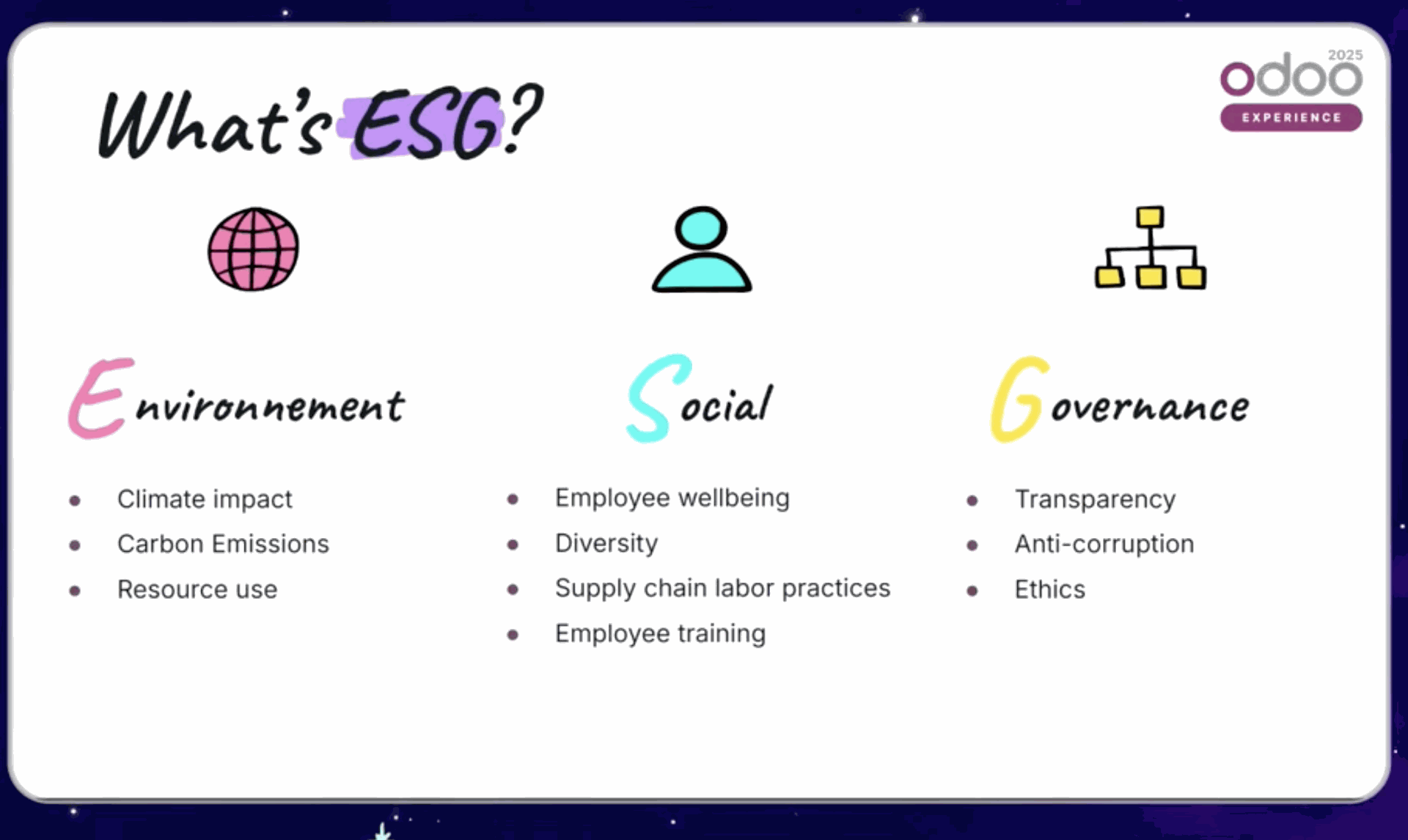 What's ESG?

2025
odoo
EXPERIENCE

Environnement

- Climate impact
- Carbon Emissions
- Resource use

Social

- Employee wellbeing
- Diversity
- Supply chain labor practices
- Employee training

Governance

- Transparency
- Anti-corruption
- Ethics